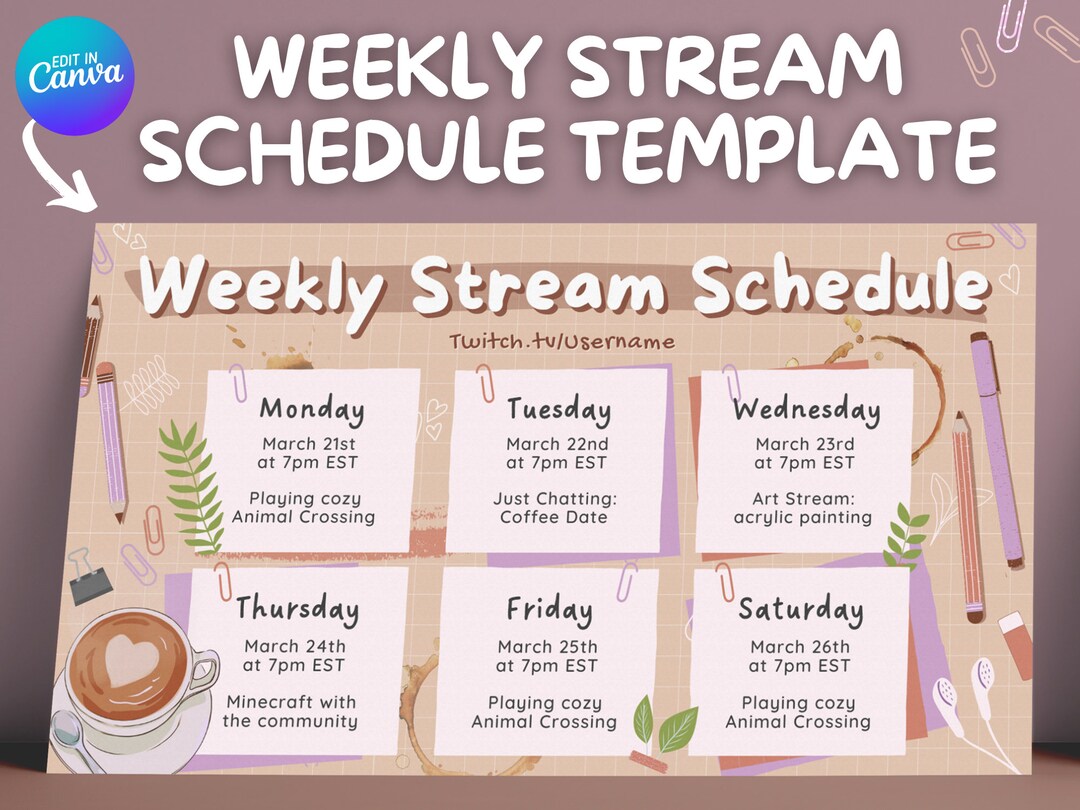 EDIT IN Canva

WEEKLY STREAM SCHEDULE TEMPLATE

Weekly Stream Schedule

Twitch.tv/Username

Monday
March 21st at 7pm EST
Playing cozy Animal Crossing

Tuesday
March 22nd at 7pm EST
Just Chatting: Coffee Date

Wednesday
March 23rd at 7pm EST
Art Stream: acrylic painting

Thursday
March 24th at 7pm EST
Minecraft with the community

Friday
March 25th at 7pm EST
Playing cozy Animal Crossing

Saturday
March 26th at 7pm EST
Playing cozy Animal Crossing